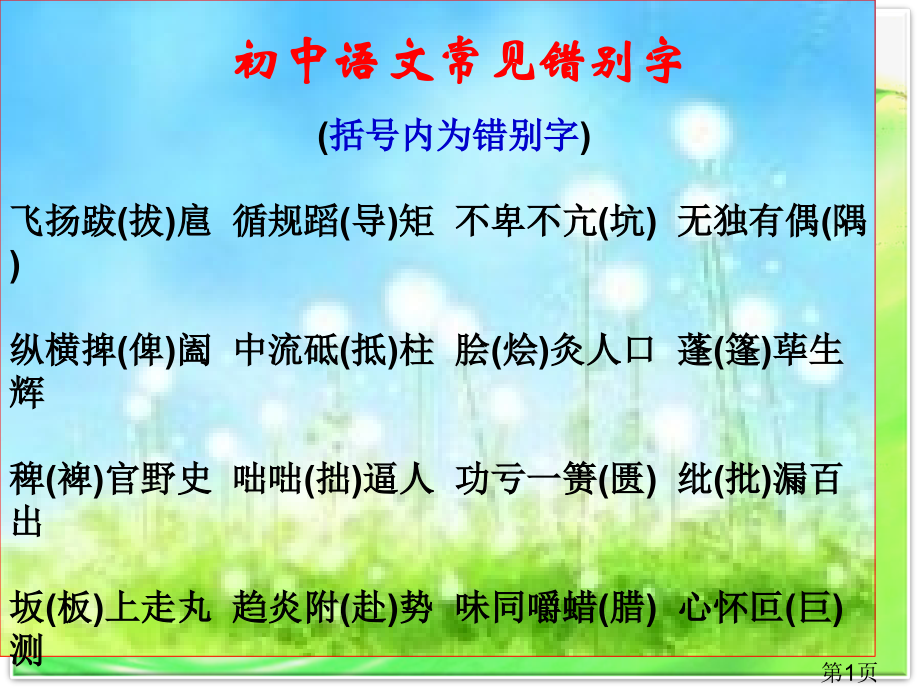 初中语文常见错别字

(括号内为错别字)

飞扬跋(拔)扈 循规蹈(导)矩 不卑不亢(坑) 无独有偶(隅)

纵横捭(俾)阖 中流砥(抵)柱 脍(烩)炙人口 蓬(篷)荜生辉

稗(裨)官野史 咄咄(拙)逼人 功亏一篑(匮) 纰(批)漏百出

坂(板)上走丸 趋炎附(赴)势 味同嚼蜡(腊) 心怀叵(巨)测

第1页